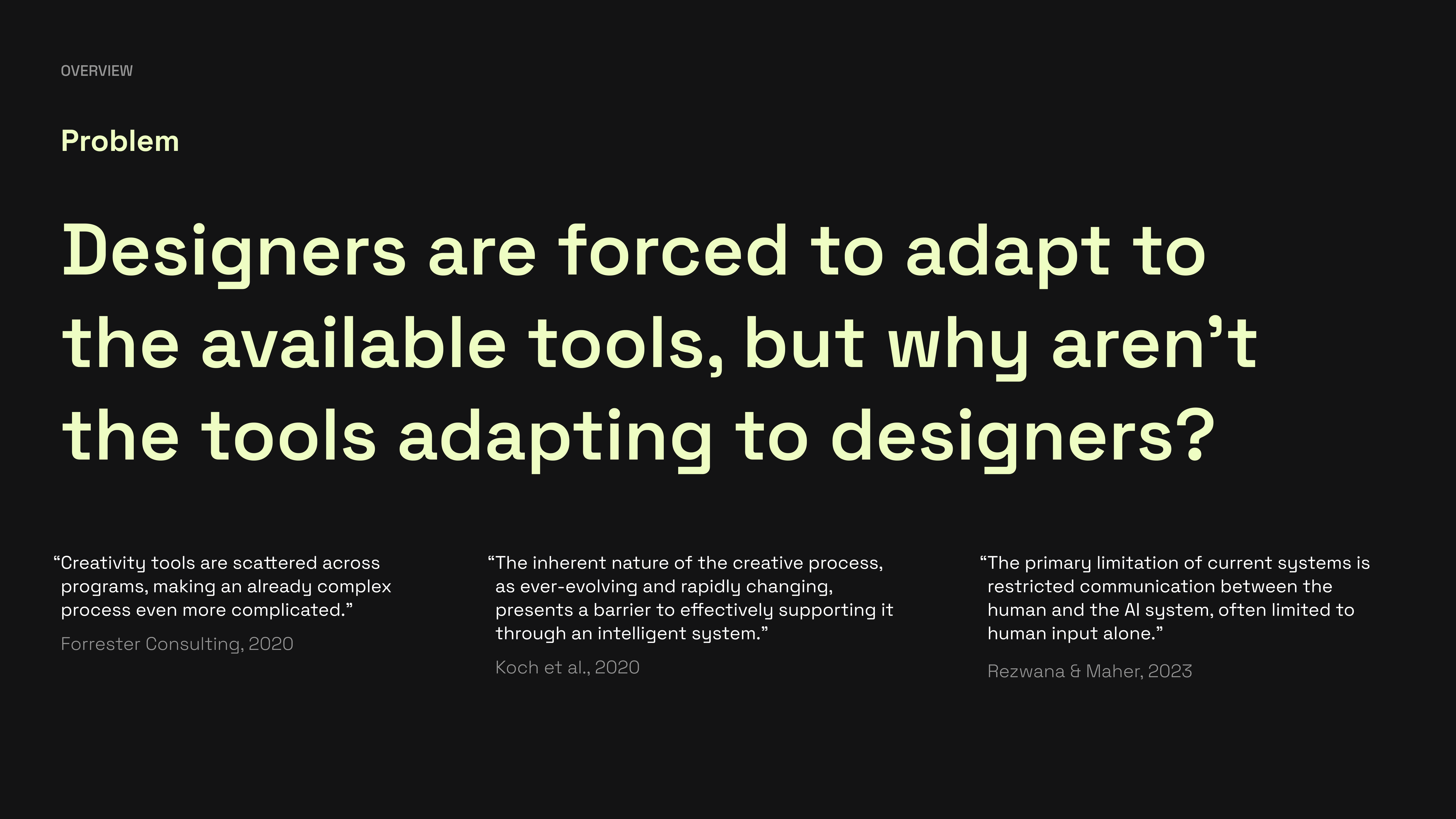 OVERVIEW

Problem

Designers are forced to adapt to the available tools, but why aren’t the tools adapting to designers?

“Creativity tools are scattered across programs, making an already complex process even more complicated.”

Forrester Consulting, 2020

“The inherent nature of the creative process, as ever-evolving and rapidly changing, presents a barrier to effectively supporting it through an intelligent system.”

Koch et al., 2020

“The primary limitation of current systems is restricted communication between the human and the AI system, often limited to human input alone.”

Rezwana & Maher, 2023